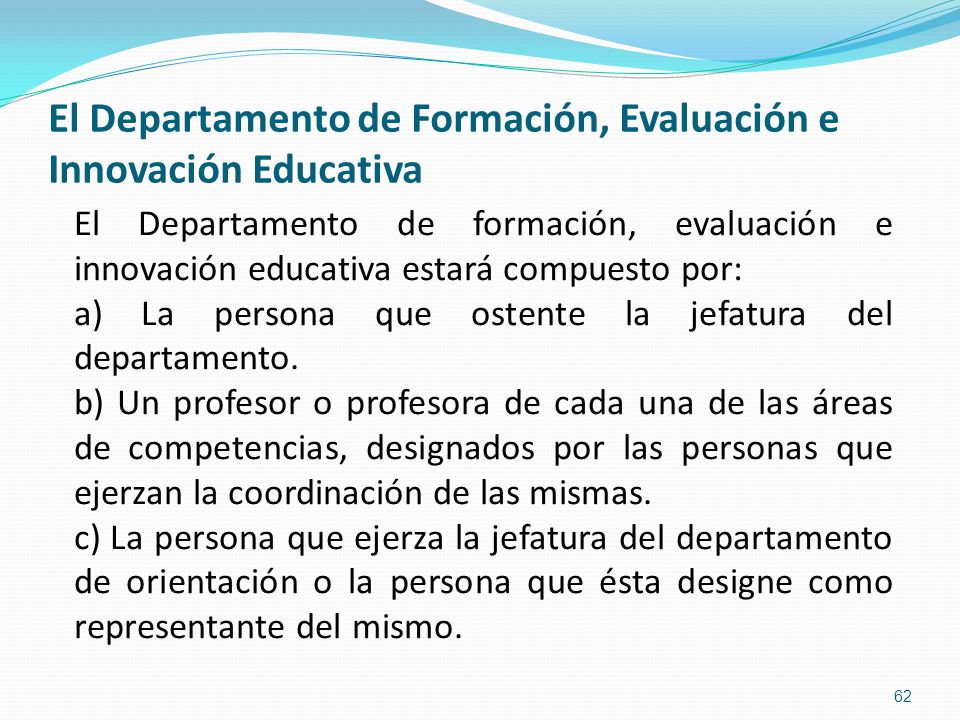 El Departamento de Formación, Evaluación e Innovación Educativa

El Departamento de formación, evaluación e innovación educativa estará compuesto por:

a) La persona que ostente la jefatura del departamento.

b) Un profesor o profesora de cada una de las áreas de competencias, designados por las personas que ejerzan la coordinación de las mismas.

c) La persona que ejerza la jefatura del departamento de orientación o la persona que ésta designe como representante del mismo.

62